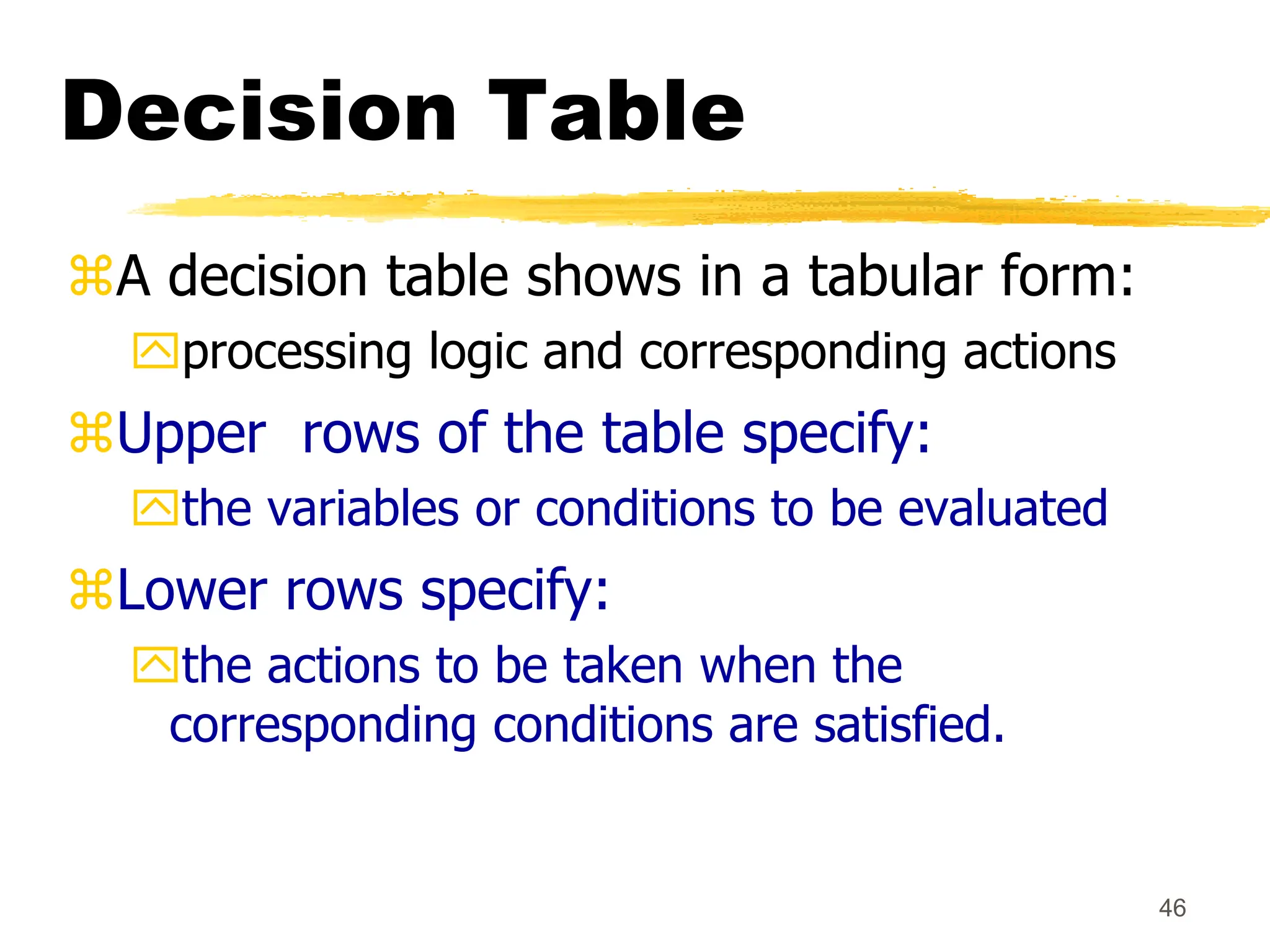 Decision Table

⌘A decision table shows in a tabular form:

processing logic and corresponding actions

⌘Upper rows of the table specify:

the variables or conditions to be evaluated

⌘Lower rows specify:

the actions to be taken when the corresponding conditions are satisfied.

46